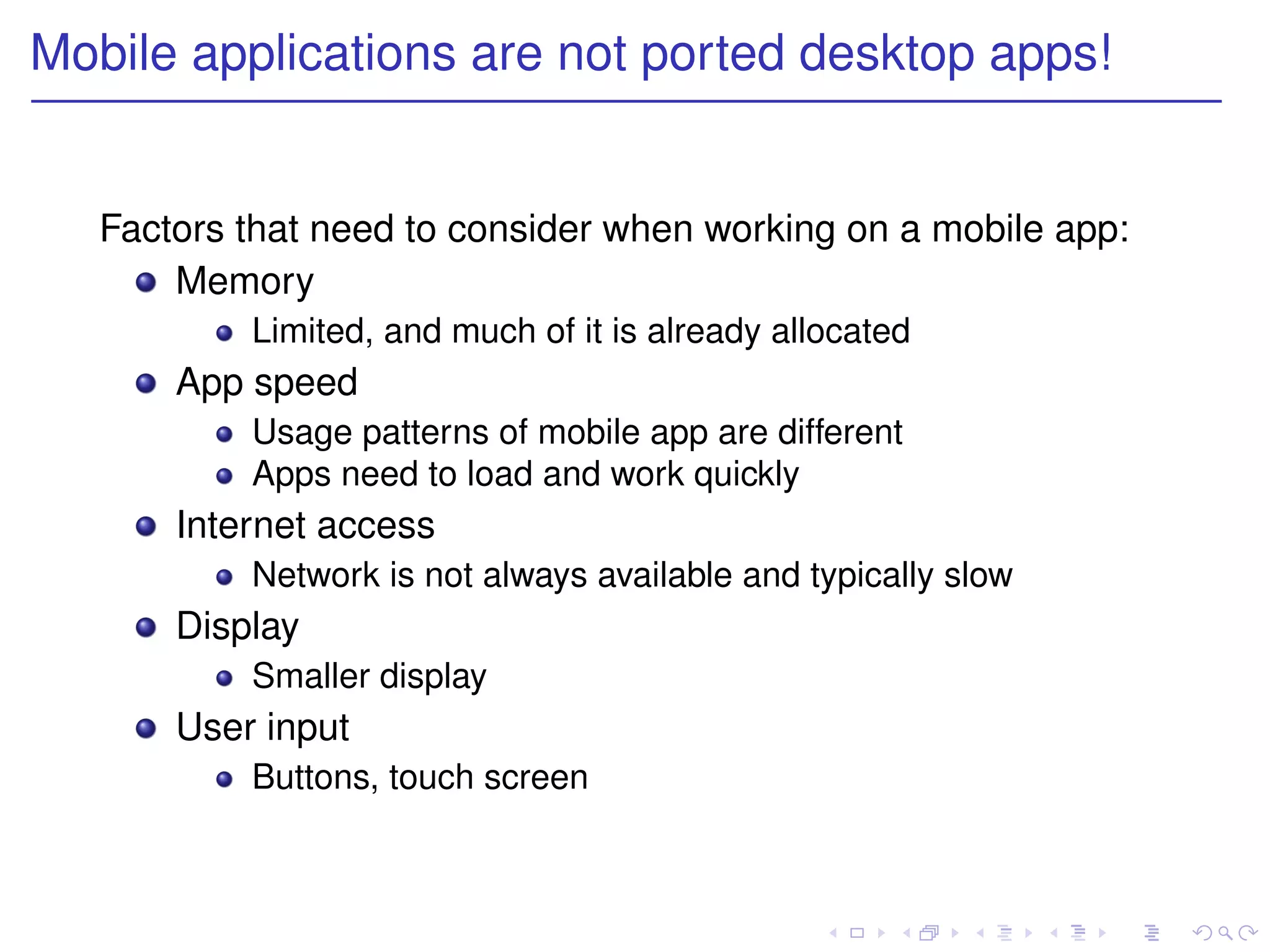 Mobile applications are not ported desktop apps!

Factors that need to consider when working on a mobile app:

- Memory
  - Limited, and much of it is already allocated
- App speed
  - Usage patterns of mobile app are different
  - Apps need to load and work quickly
- Internet access
  - Network is not always available and typically slow
- Display
  - Smaller display
- User input
  - Buttons, touch screen